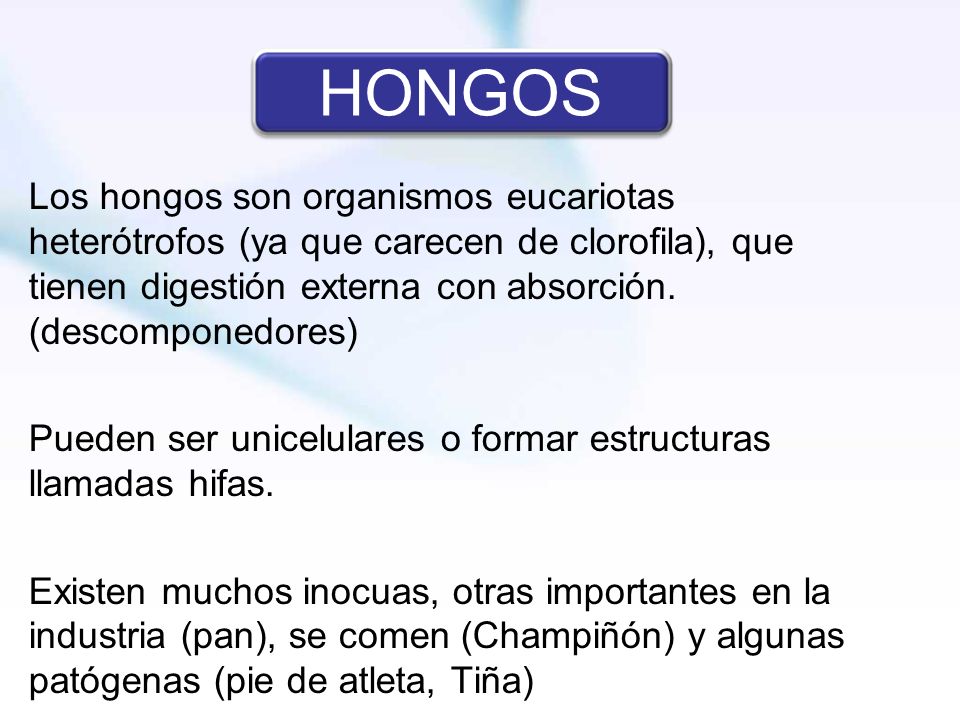 HONGOS

Los hongos son organismos eucariotas heterótrofos (ya que carecen de clorofila), que tienen digestión externa con absorción. (descomponedores)

Pueden ser unicelulares o formar estructuras llamadas hifas.

Existen muchos inocuas, otras importantes en la industria (pan), se comen (Champiñón) y algunas patógenas (pie de atleta, Tiña)